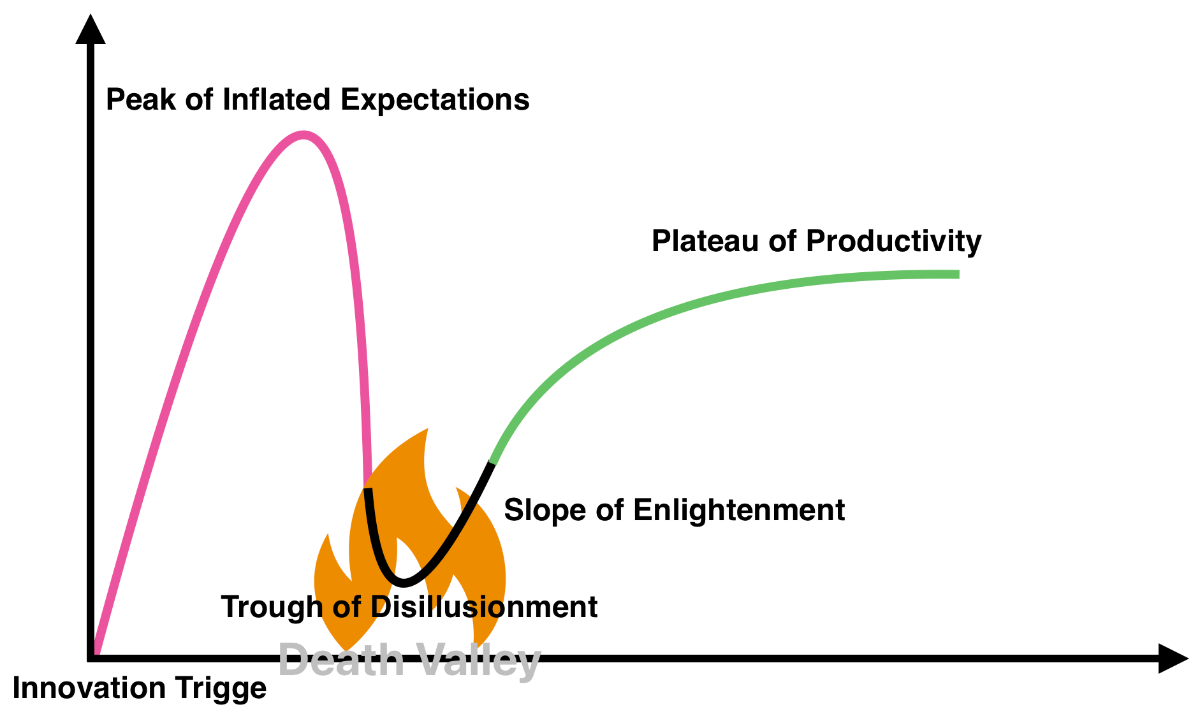 Peak of Inflated Expectations

Plateau of Productivity

Slope of Enlightenment

Trough of Disillusionment

Death Valley

Innovation Trigge